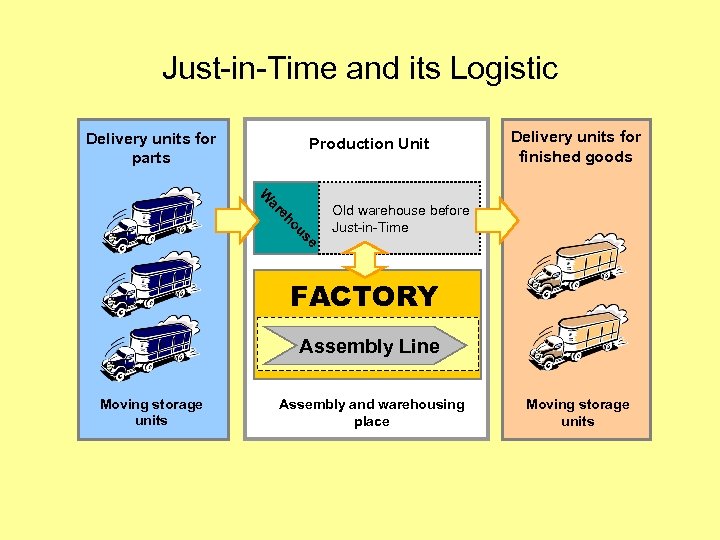 Just-in-Time and its Logistic

Delivery units for parts

Moving storage units

Production Unit

Warehouse

Old warehouse before Just-in-Time

FACTORY

Assembly Line

Assembly and warehousing place

Delivery units for finished goods

Moving storage units